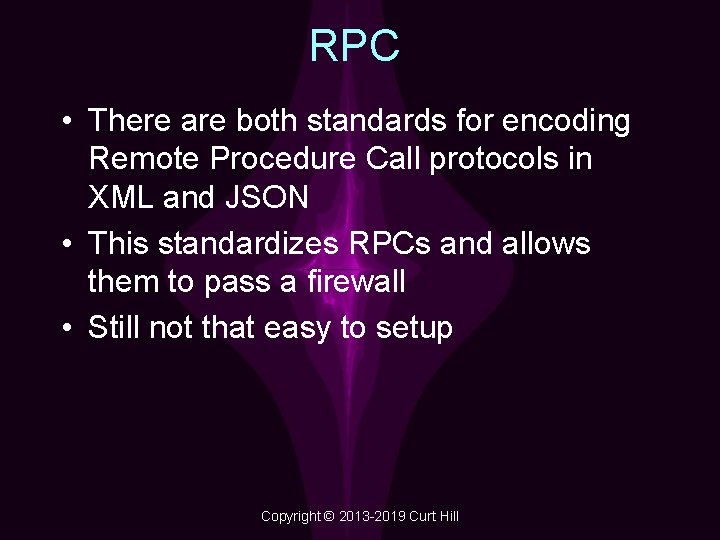 RPC

• There are both standards for encoding Remote Procedure Call protocols in XML and JSON
• This standardizes RPCs and allows them to pass a firewall
• Still not that easy to setup

Copyright © 2013-2019 Curt Hill